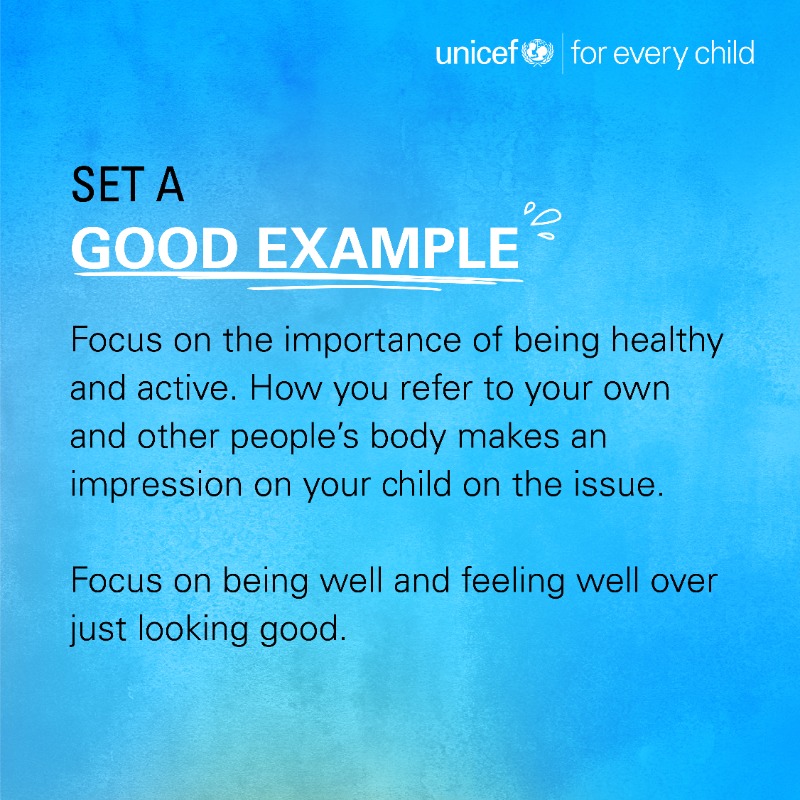 unicef | for every child

SET A
GOOD EXAMPLE

Focus on the importance of being healthy and active. How you refer to your own and other people's body makes an impression on your child on the issue.

Focus on being well and feeling well over just looking good.